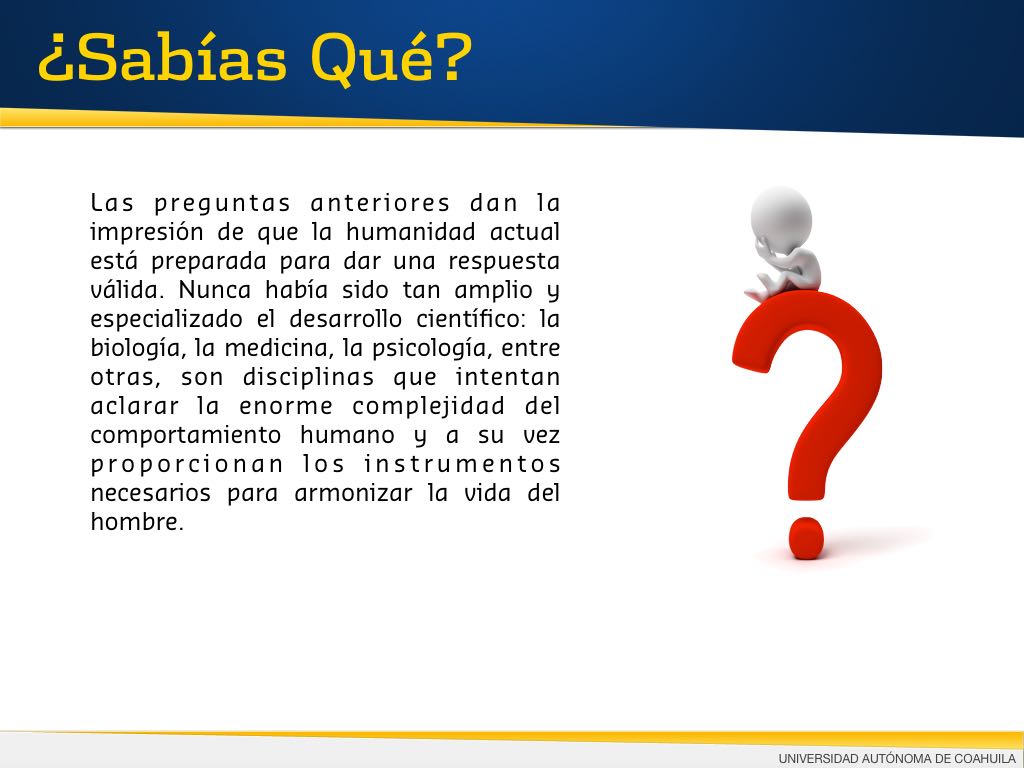 ¿Sabías Qué?

Las preguntas anteriores dan la impresión de que la humanidad actual está preparada para dar una respuesta válida. Nunca había sido tan amplio y especializado el desarrollo científico: la biología, la medicina, la psicología, entre otras, son disciplinas que intentan aclarar la enorme complejidad del comportamiento humano y a su vez proporcionan los instrumentos necesarios para armonizar la vida del hombre.

UNIVERSIDAD AUTÓNOMA DE COAHUILA